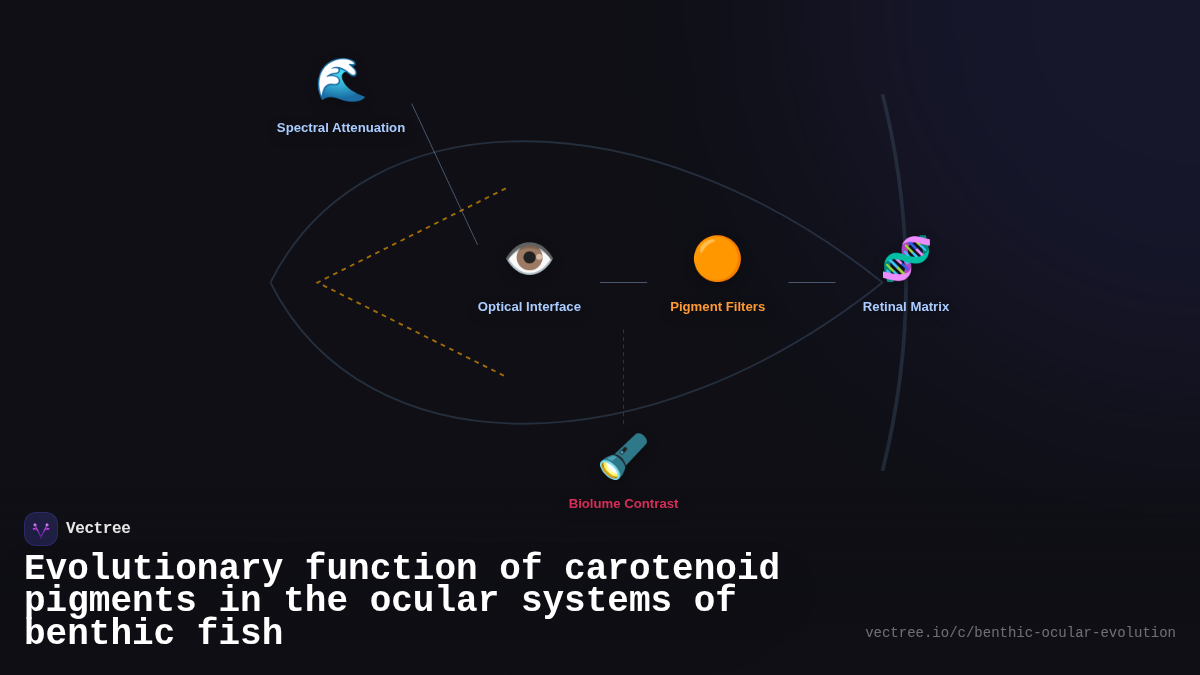 Spectral Attenuation

Optical Interface

Pigment Filters

Retinal Matrix

Biolume Contrast

Vectree

Evolutionary function of carotenoid pigments in the ocular systems of benthic fish

vectree.io/c/benthic-ocular-evolution